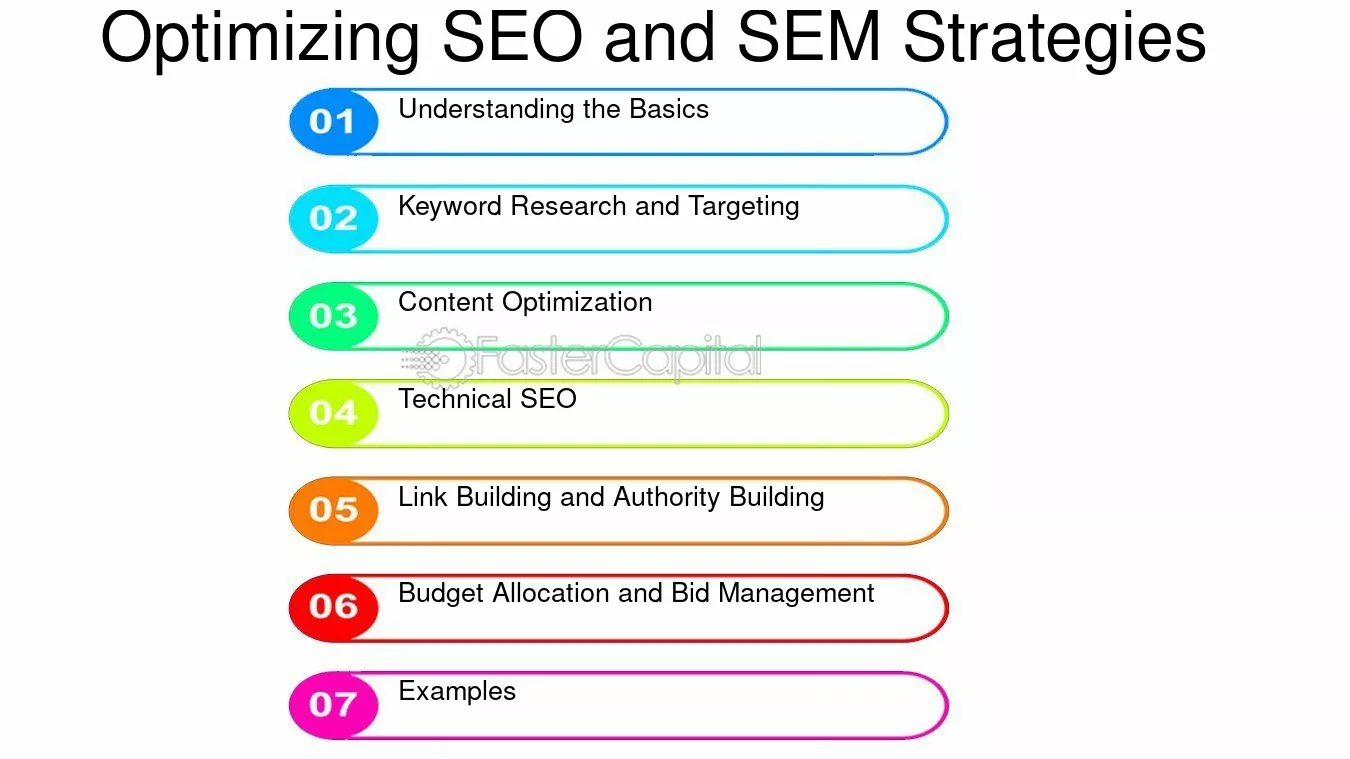 Optimizing SEO and SEM Strategies

01 Understanding the Basics

02 Keyword Research and Targeting

03 Content Optimization

FasterCapital

04 Technical SEO

05 Link Building and Authority Building

06 Budget Allocation and Bid Management

07 Examples